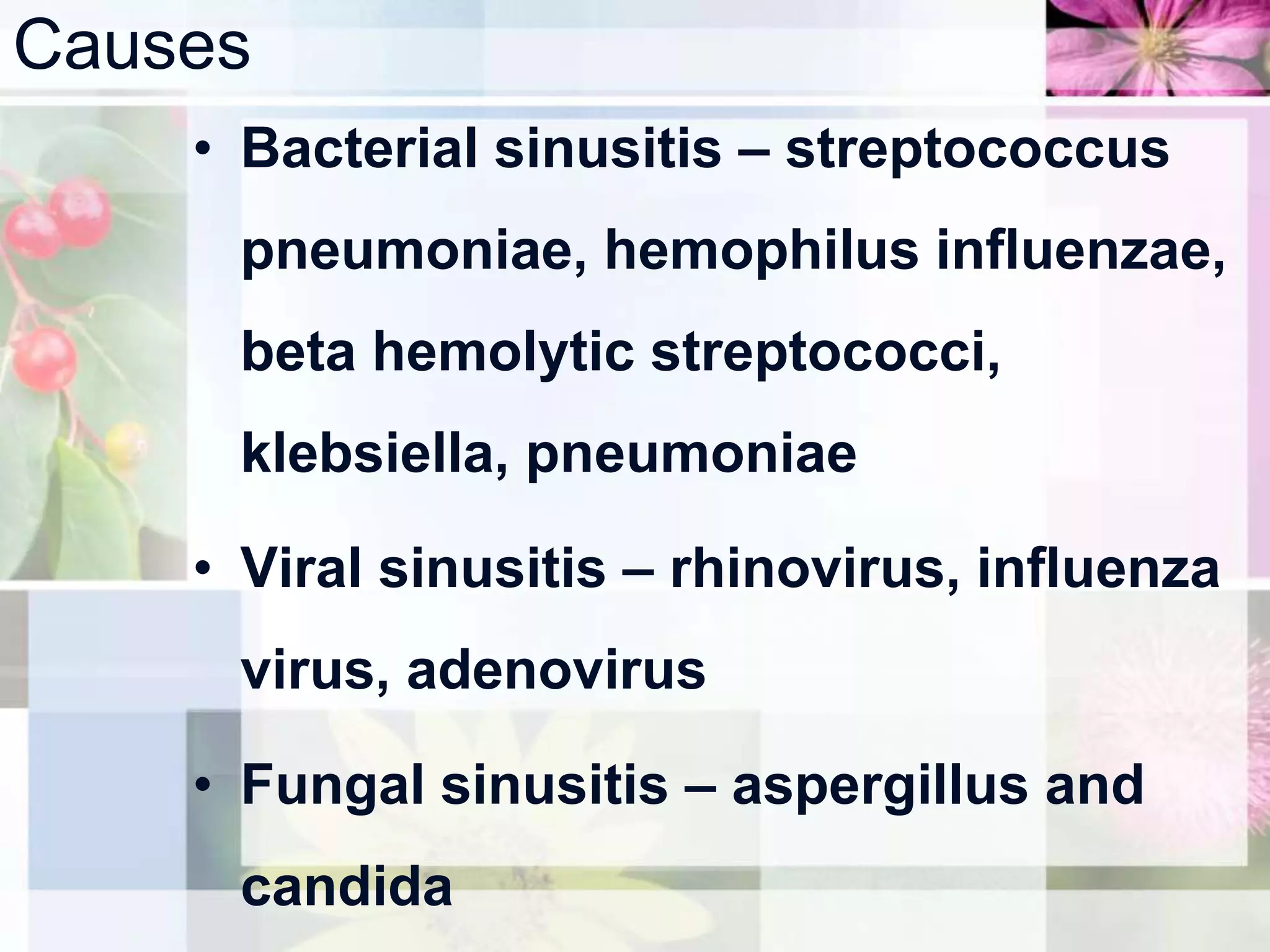 Causes

• Bacterial sinusitis – streptococcus pneumoniae, hemophilus influenzae, beta hemolytic streptococci, klebsiella, pneumoniae

• Viral sinusitis – rhinovirus, influenza virus, adenovirus

• Fungal sinusitis – aspergillus and candida